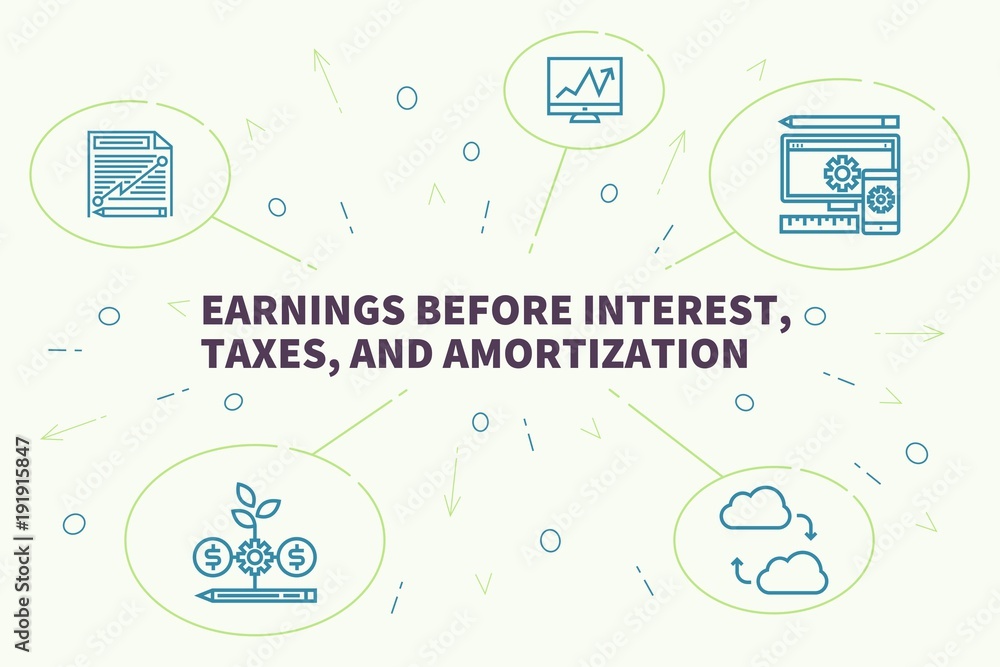 EARNINGS BEFORE INTEREST, TAXES, AND AMORTIZATION

Adobe Stock | #191915847